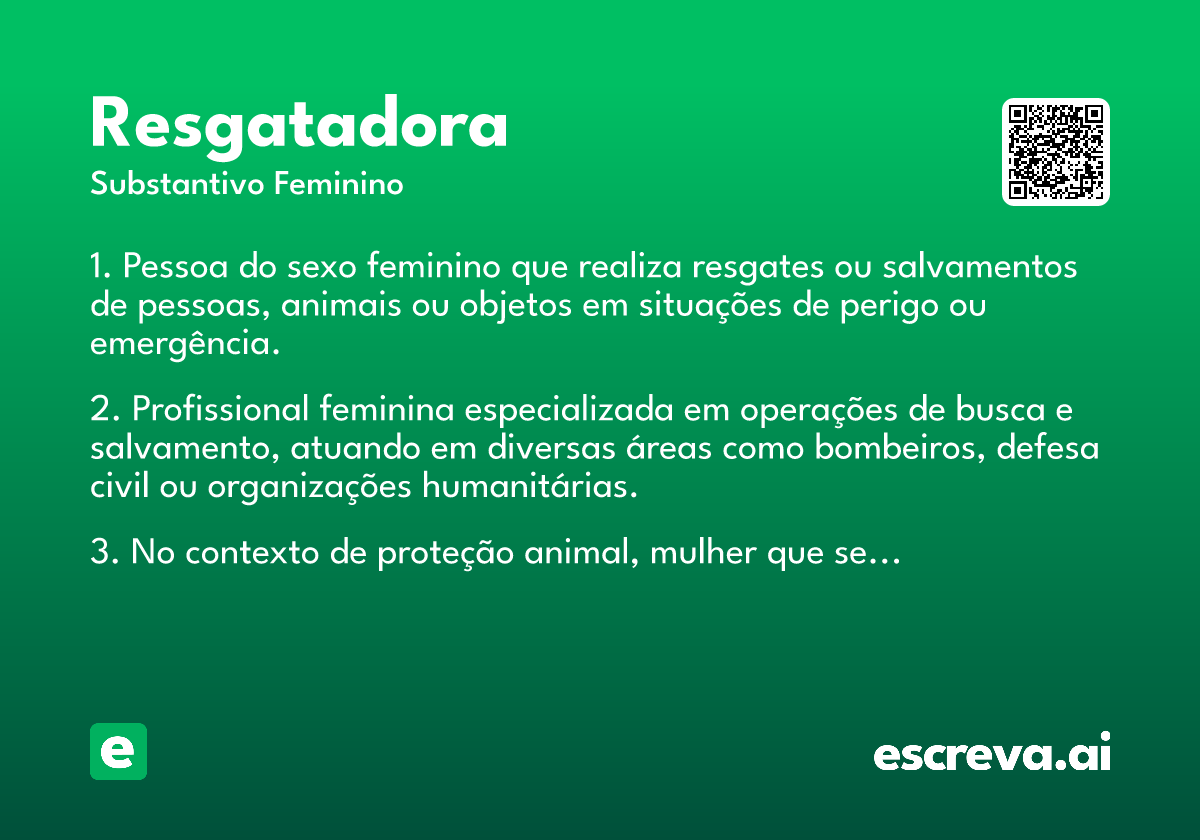 Resgatadora
Substantivo Feminino

1. Pessoa do sexo feminino que realiza resgates ou salvamentos de pessoas, animais ou objetos em situações de perigo ou emergência.

2. Profissional feminina especializada em operações de busca e salvamento, atuando em diversas áreas como bombeiros, defesa civil ou organizações humanitárias.

3. No contexto de proteção animal, mulher que se...

e

escreva.ai